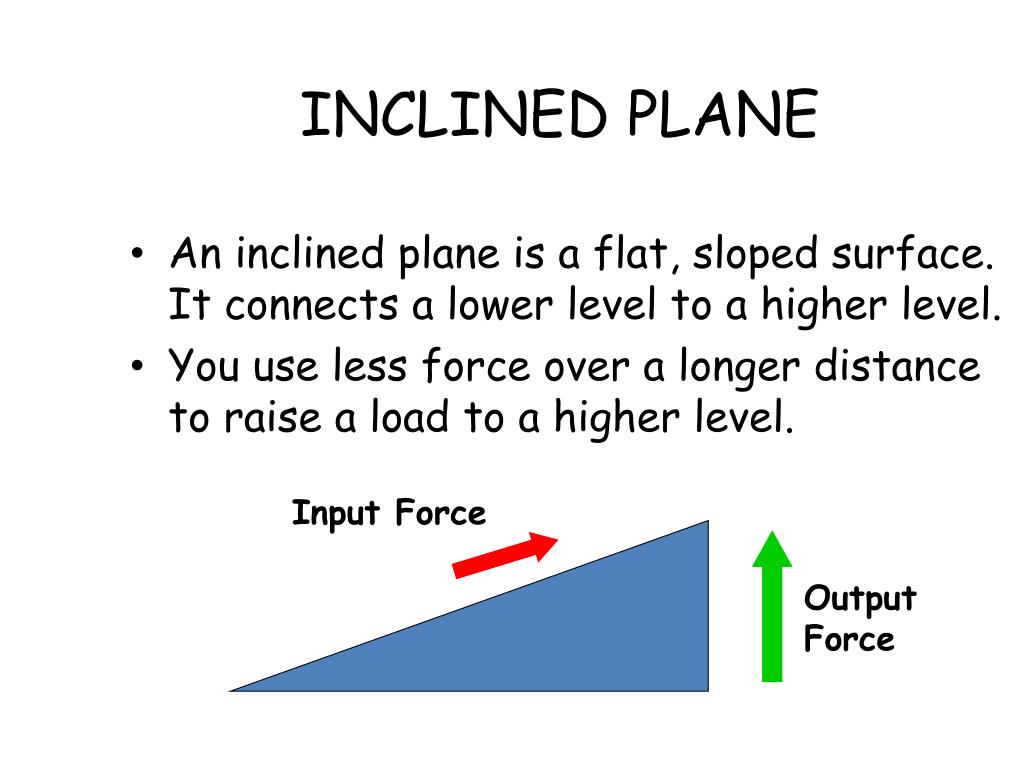 INCLINED PLANE

• An inclined plane is a flat, sloped surface. It connects a lower level to a higher level.
• You use less force over a longer distance to raise a load to a higher level.

Input Force

Output Force